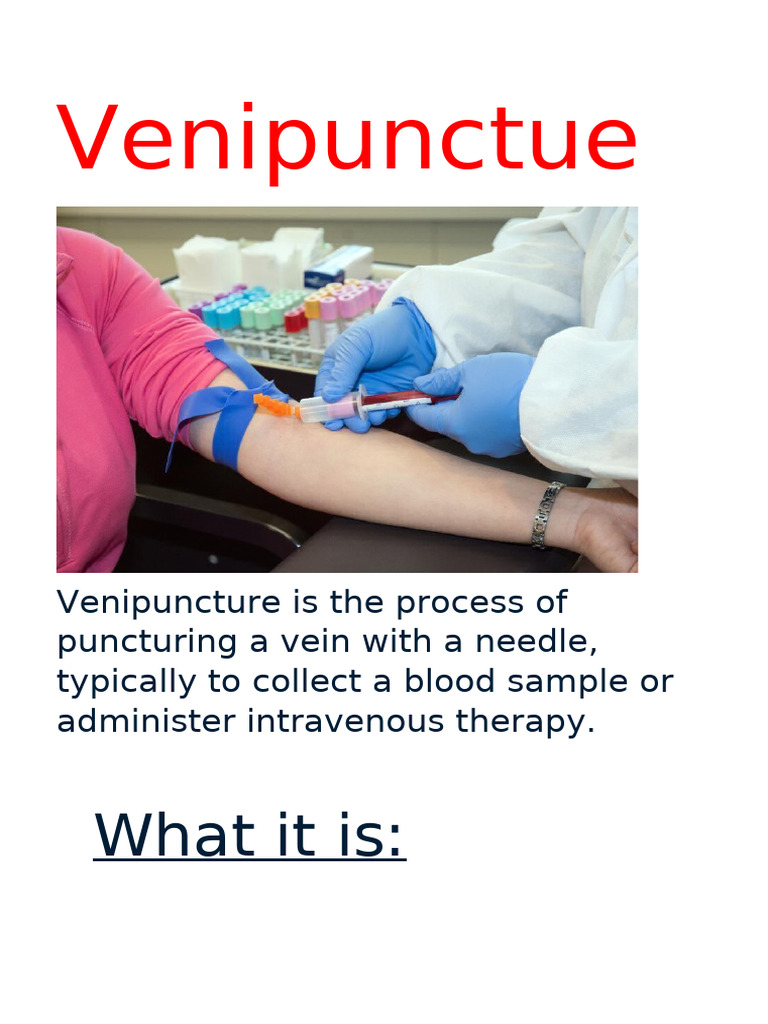 Venipunctue

Venipuncture is the process of puncturing a vein with a needle, typically to collect a blood sample or administer intravenous therapy.

What it is: